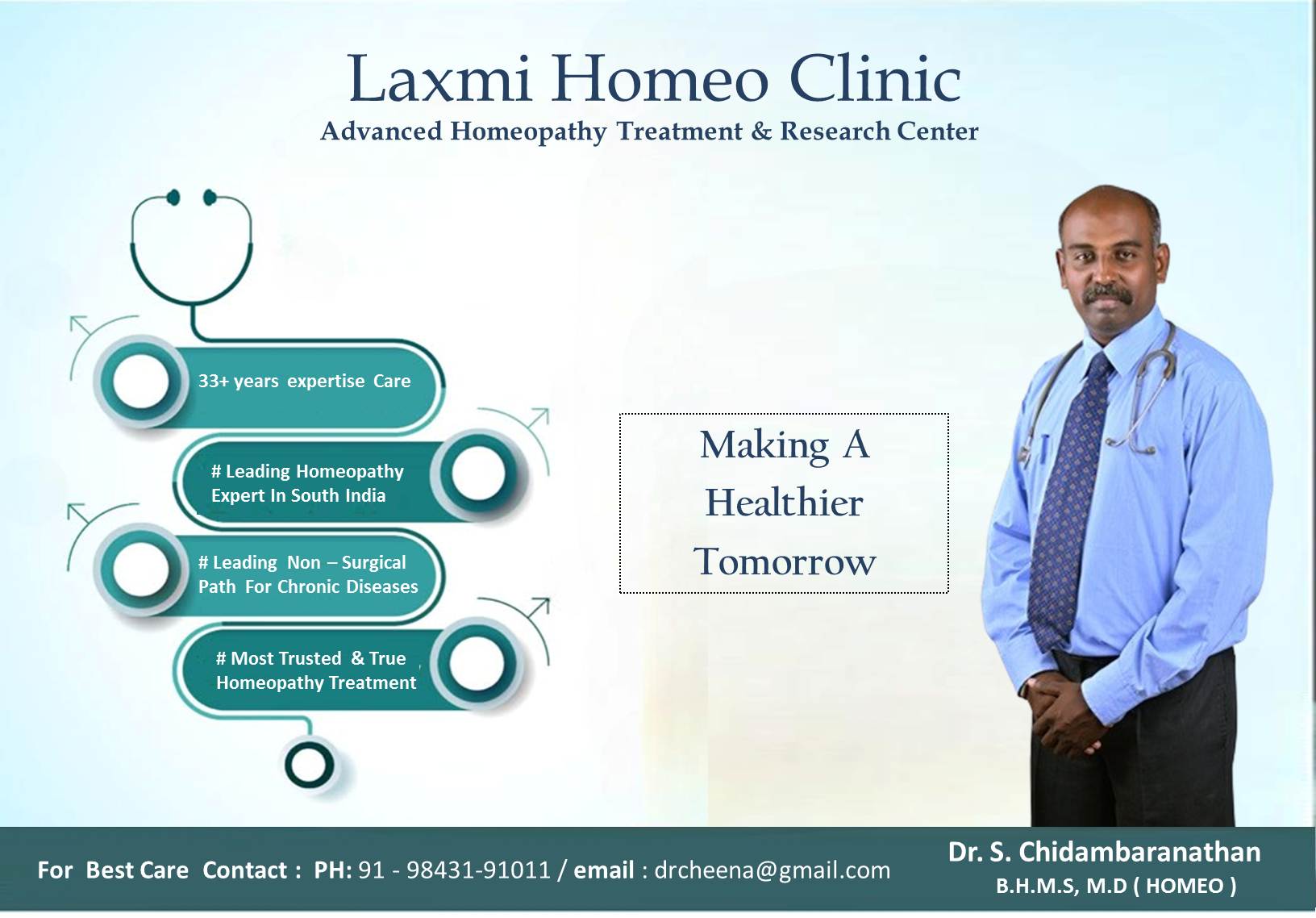 Laxmi Homeo Clinic
Advanced Homeopathy Treatment & Research Center

33+ years expertise Care

# Leading Homeopathy Expert In South India

# Leading Non – Surgical Path For Chronic Diseases

# Most Trusted & True Homeopathy Treatment

Making A Healthier Tomorrow

For Best Care Contact : PH: 91 - 98431-91011 / email : drcheena@gmail.com

Dr. S. Chidambaranathan
B.H.M.S, M.D ( HOMEO )